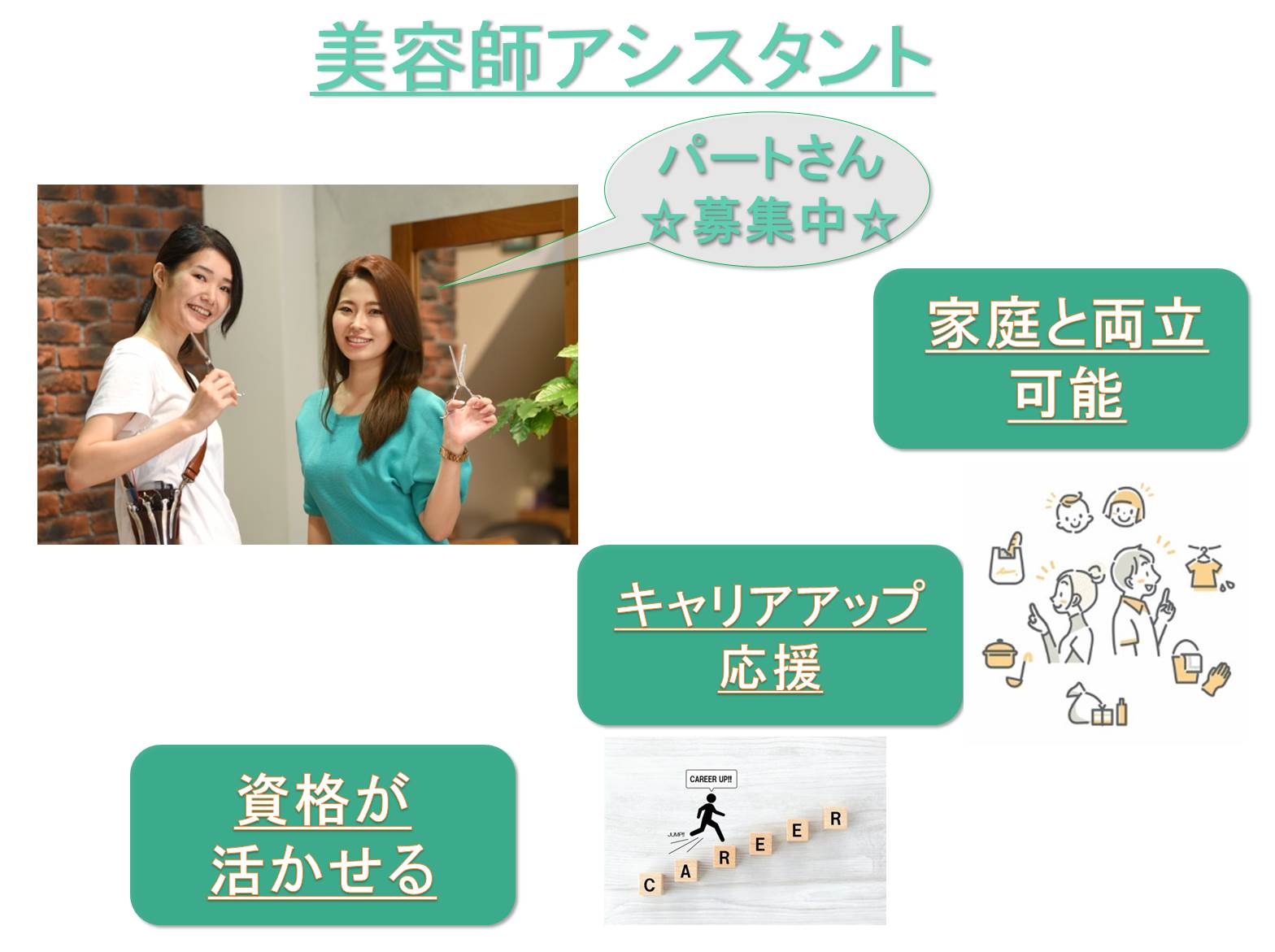 美容師アシスタント

パートさん
☆募集中☆

家庭と両立
可能

キャリアアップ
応援

資格が
活かせる

CAREER UP!!

JUMP!!

C A R E E R